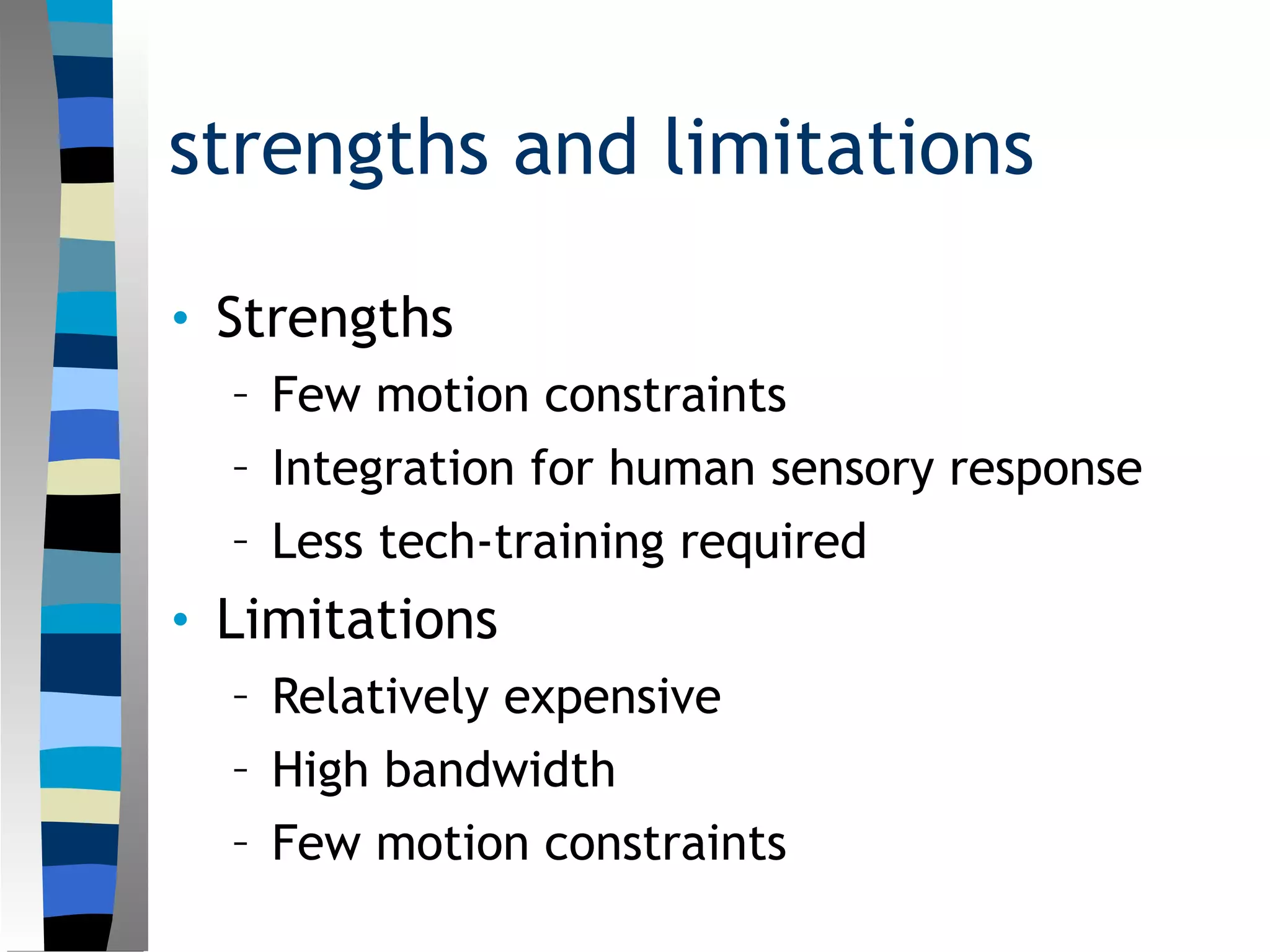 strengths and limitations

• Strengths
  – Few motion constraints
  – Integration for human sensory response
  – Less tech-training required
• Limitations
  – Relatively expensive
  – High bandwidth
  – Few motion constraints